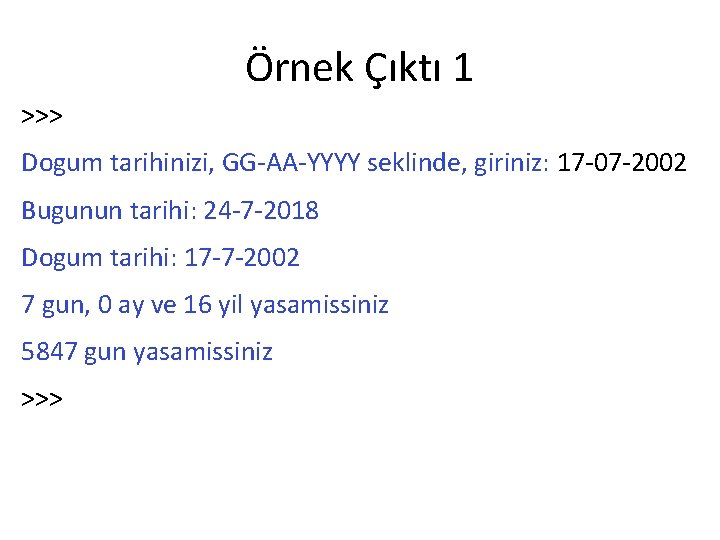 Örnek Çıktı 1

>>>

Dogum tarihinizi, GG-AA-YYYY seklinde, giriniz: 17-07-2002

Bugunun tarihi: 24-7-2018

Dogum tarihi: 17-7-2002

7 gun, 0 ay ve 16 yil yasamissiniz

5847 gun yasamissiniz

>>>